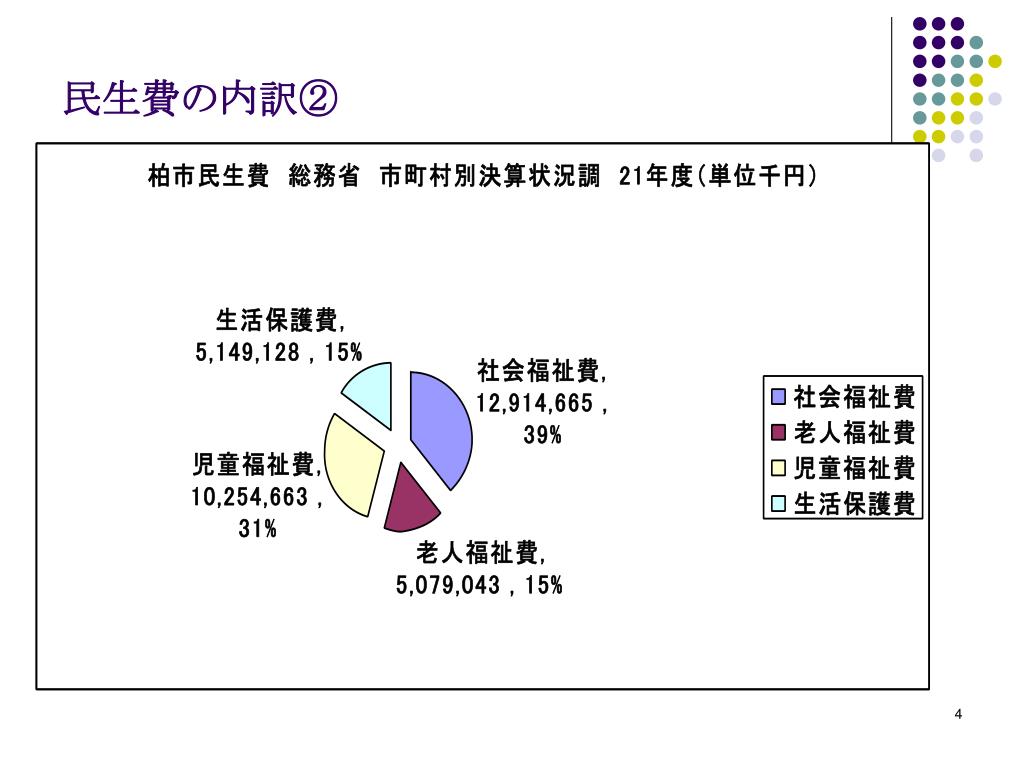 民生費の内訳②

柏市民生費 総務省 市町村別決算状況調 21年度(単位千円)

生活保護費, 5,149,128 , 15%

社会福祉費, 12,914,665 , 39%

児童福祉費, 10,254,663 , 31%

老人福祉費, 5,079,043 , 15%

社会福祉費
老人福祉費
児童福祉費
生活保護費

4